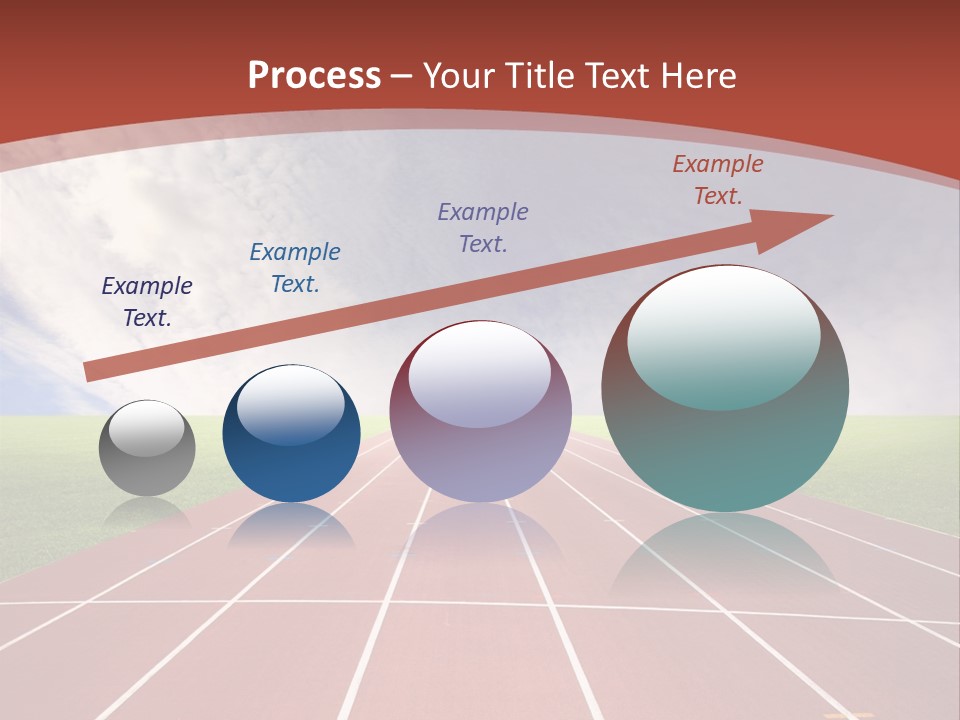 Process – Your Title Text Here

Example Text.

Example Text.

Example Text.

Example Text.